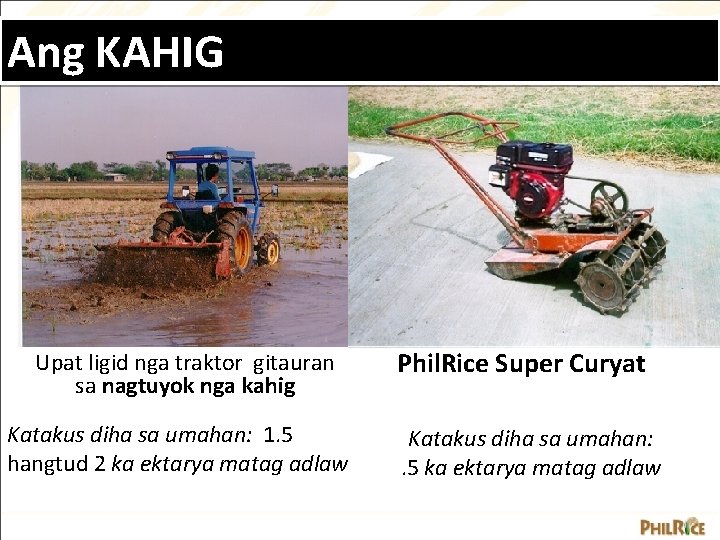 Ang KAHIG

Upat ligid nga traktor gitauran sa nagtuyok nga kahig

Katakus diha sa umahan: 1.5 hangtud 2 ka ektarya matag adlaw

PhilRice Super Curyat

Katakus diha sa umahan: .5 ka ektarya matag adlaw

PHILRICE